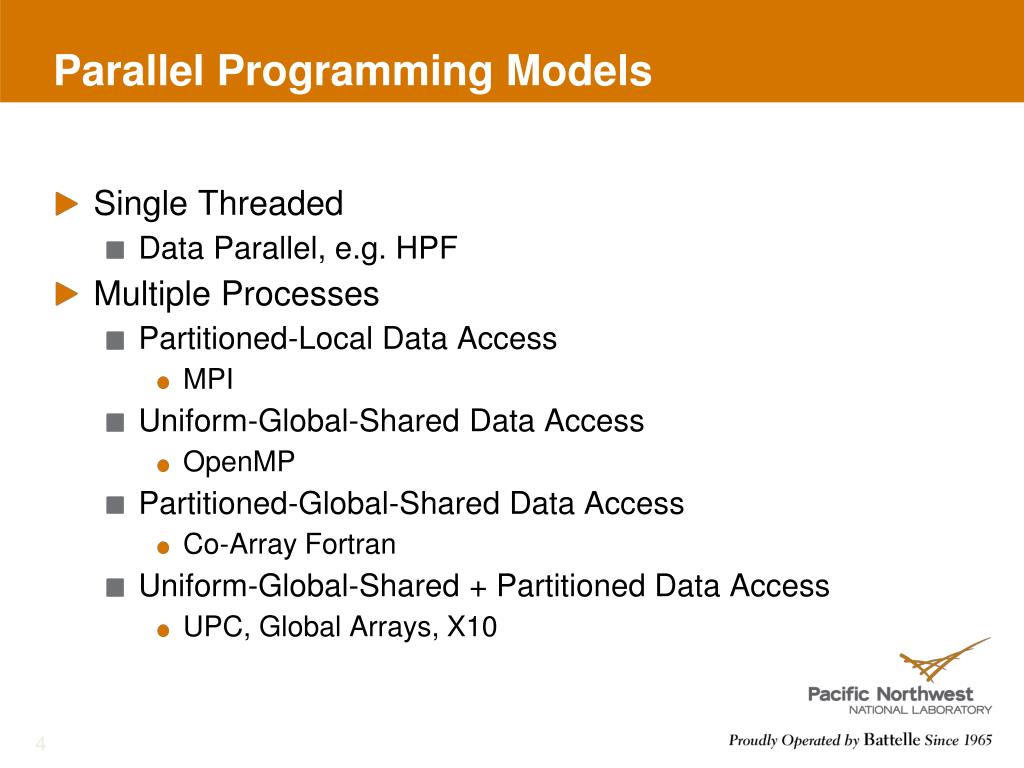 Parallel Programming Models

Single Threaded

Data Parallel, e.g. HPF

Multiple Processes

Partitioned-Local Data Access

MPI

Uniform-Global-Shared Data Access

OpenMP

Partitioned-Global-Shared Data Access

Co-Array Fortran

Uniform-Global-Shared + Partitioned Data Access

UPC, Global Arrays, X10

Pacific Northwest
NATIONAL LABORATORY

4

Proudly Operated by Battelle Since 1965